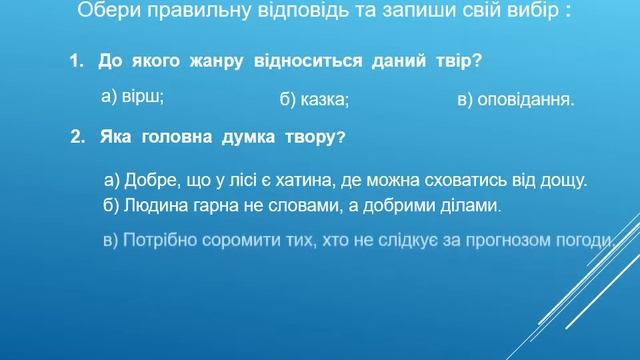 Обери правильну відповідь та запиши свій вибір :

1. До якого жанру відноситься даний твір?

а) вірш;
б) казка;
в) оповідання.

2. Яка головна думка твору?

а) Добре, що у лісі є хатина, де можна сховатись від дощу.
б) Людина гарна не словами, а добрими ділами.
в) Потрібно соромити тих, хто не слідкує за прогнозом погоди.